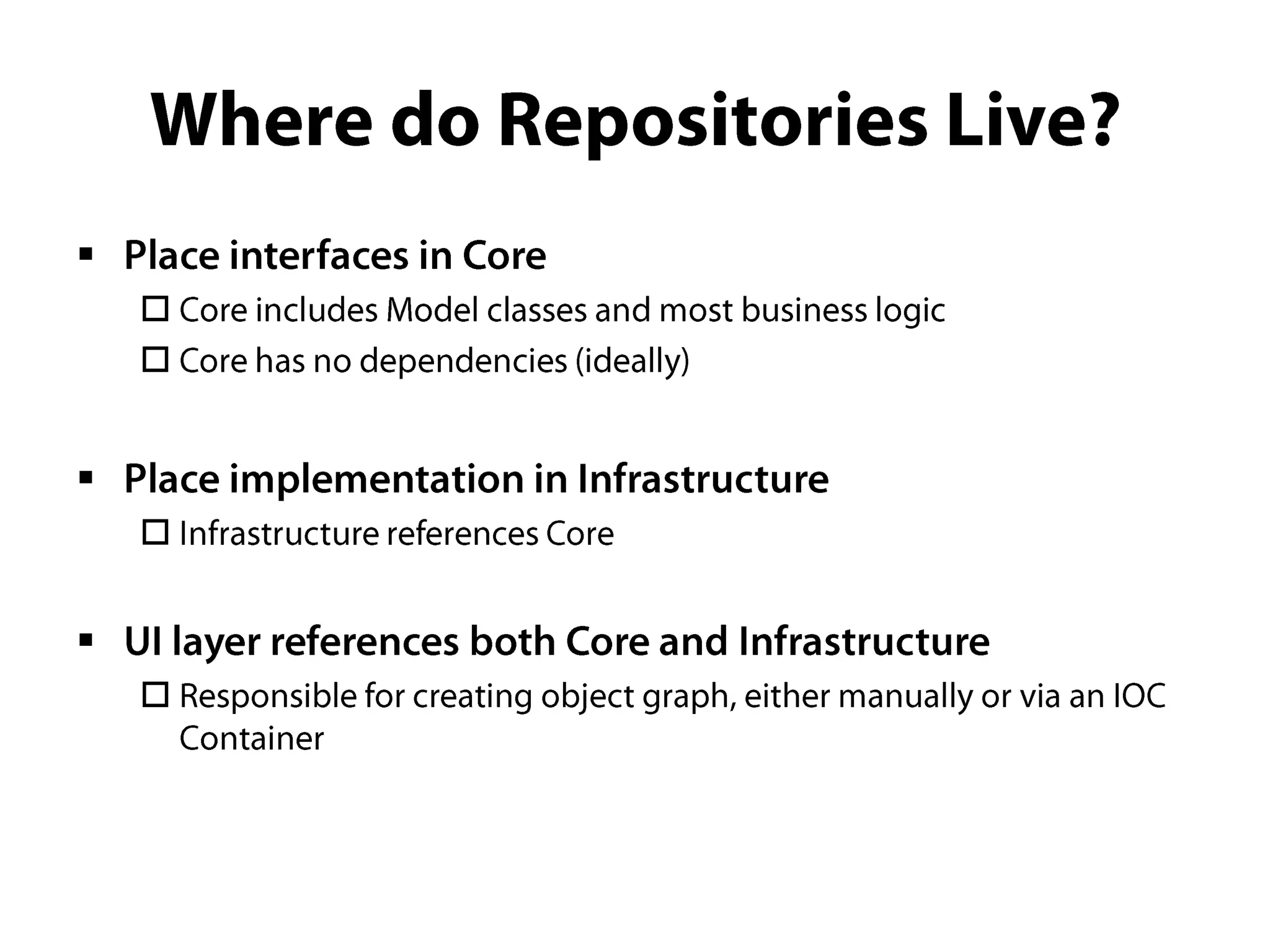 Where do Repositories Live?

▪ Place interfaces in Core
  ☐ Core includes Model classes and most business logic
  ☐ Core has no dependencies (ideally)

▪ Place implementation in Infrastructure
  ☐ Infrastructure references Core

▪ UI layer references both Core and Infrastructure
  ☐ Responsible for creating object graph, either manually or via an IOC Container